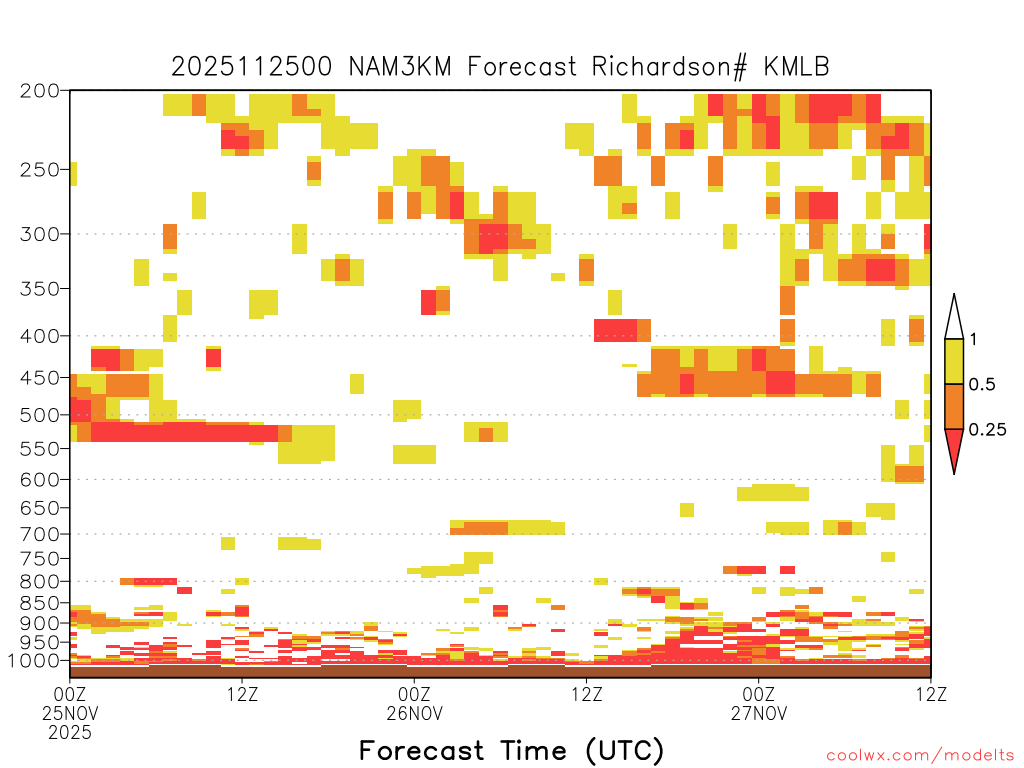 2025112500 NAM3KM Forecast Richardson# KMLB

200
250
300
350
400
450
500
550
600
650
700
750
800
850
900
950
1000

1
0.5
0.25

00Z
25NOV
2025
12Z
00Z
26NOV
12Z
00Z
27NOV
12Z

Forecast Time (UTC)

coolwx.com/modelts